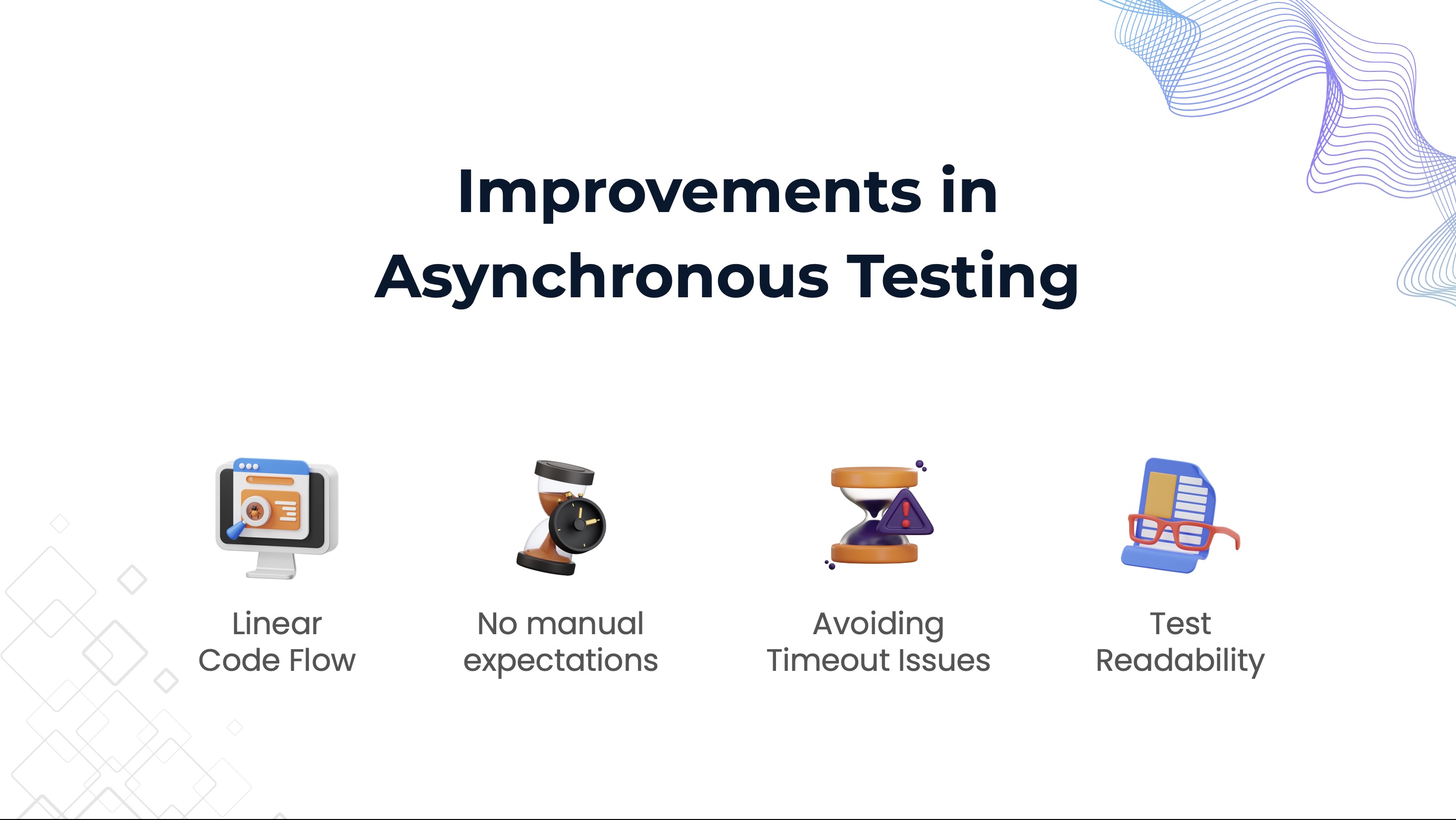 Improvements in Asynchronous Testing

Linear Code Flow

No manual expectations

Avoiding Timeout Issues

Test Readability